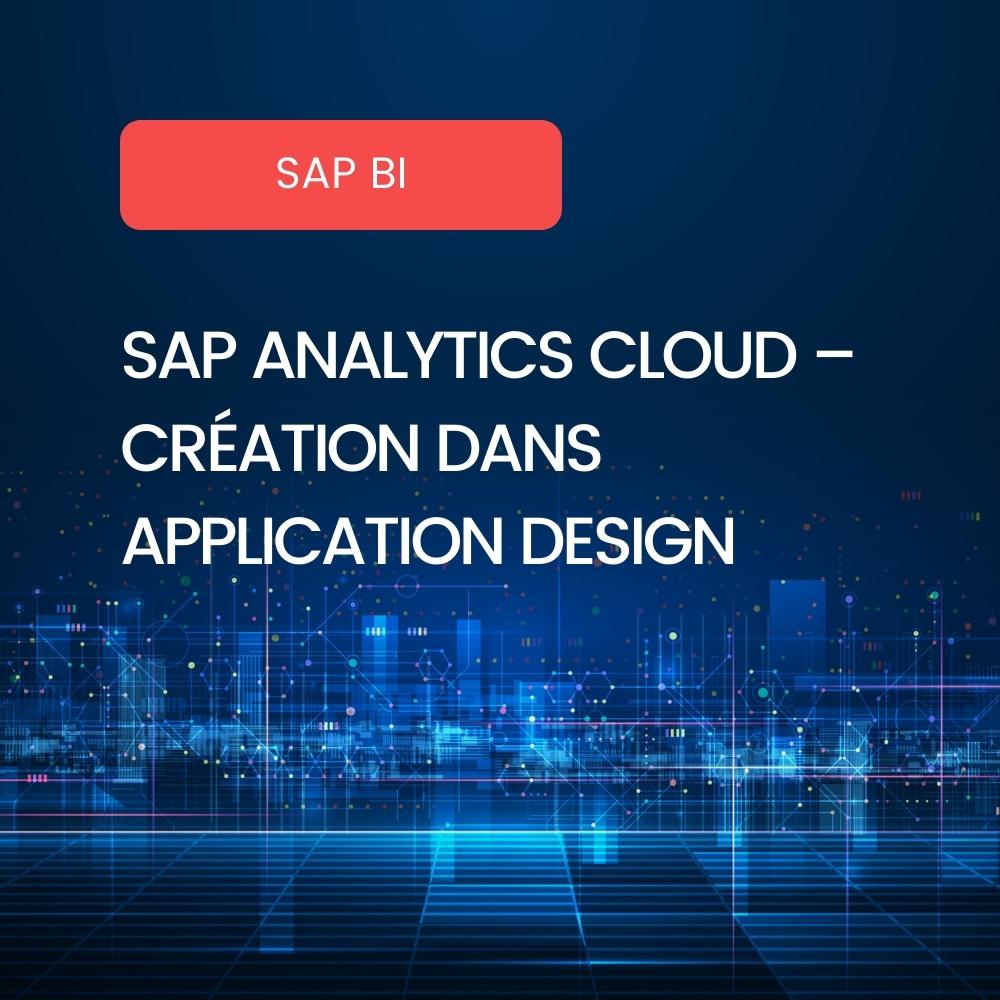 SAP BI

SAP ANALYTICS CLOUD – CRÉATION DANS APPLICATION DESIGN